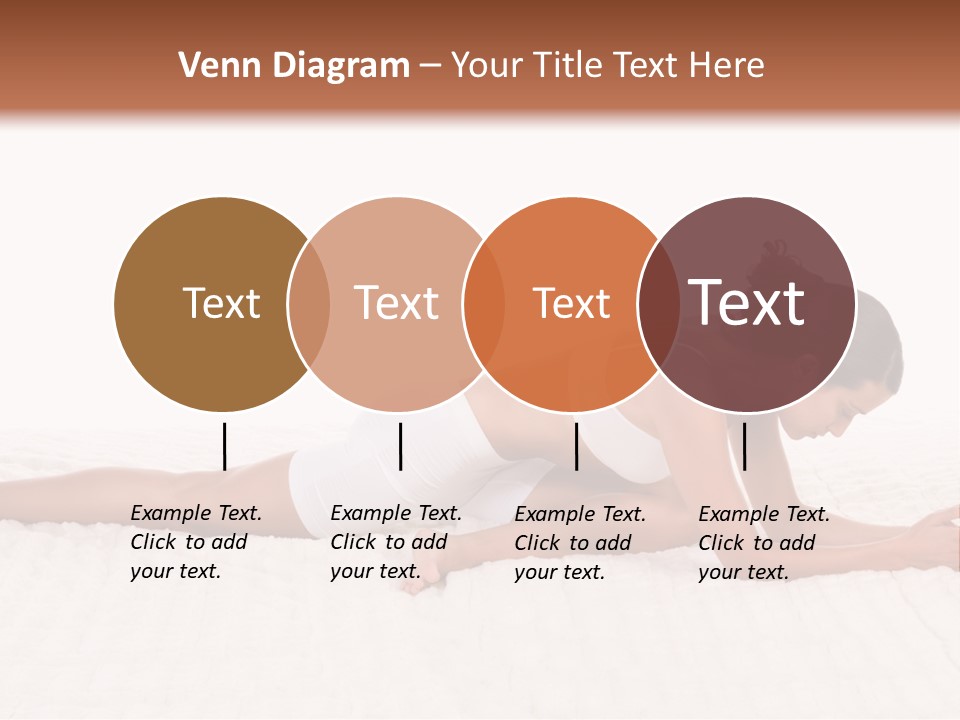 Venn Diagram – Your Title Text Here

Text

Text

Text

Text

Example Text. Click to add your text.

Example Text. Click to add your text.

Example Text. Click to add your text.

Example Text. Click to add your text.